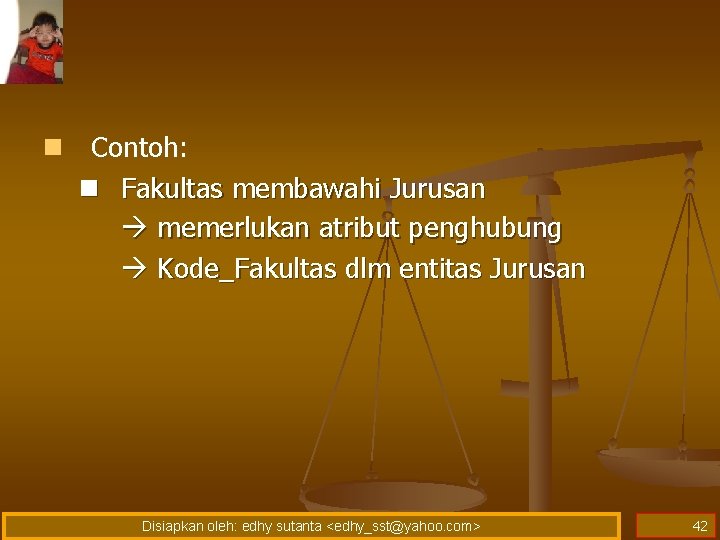 Contoh:

Fakultas membawahi Jurusan
→ memerlukan atribut penghubung
→ Kode_Fakultas dlm entitas Jurusan

Disiapkan oleh: edhy sutanta <edhy_sst@yahoo.com>

42